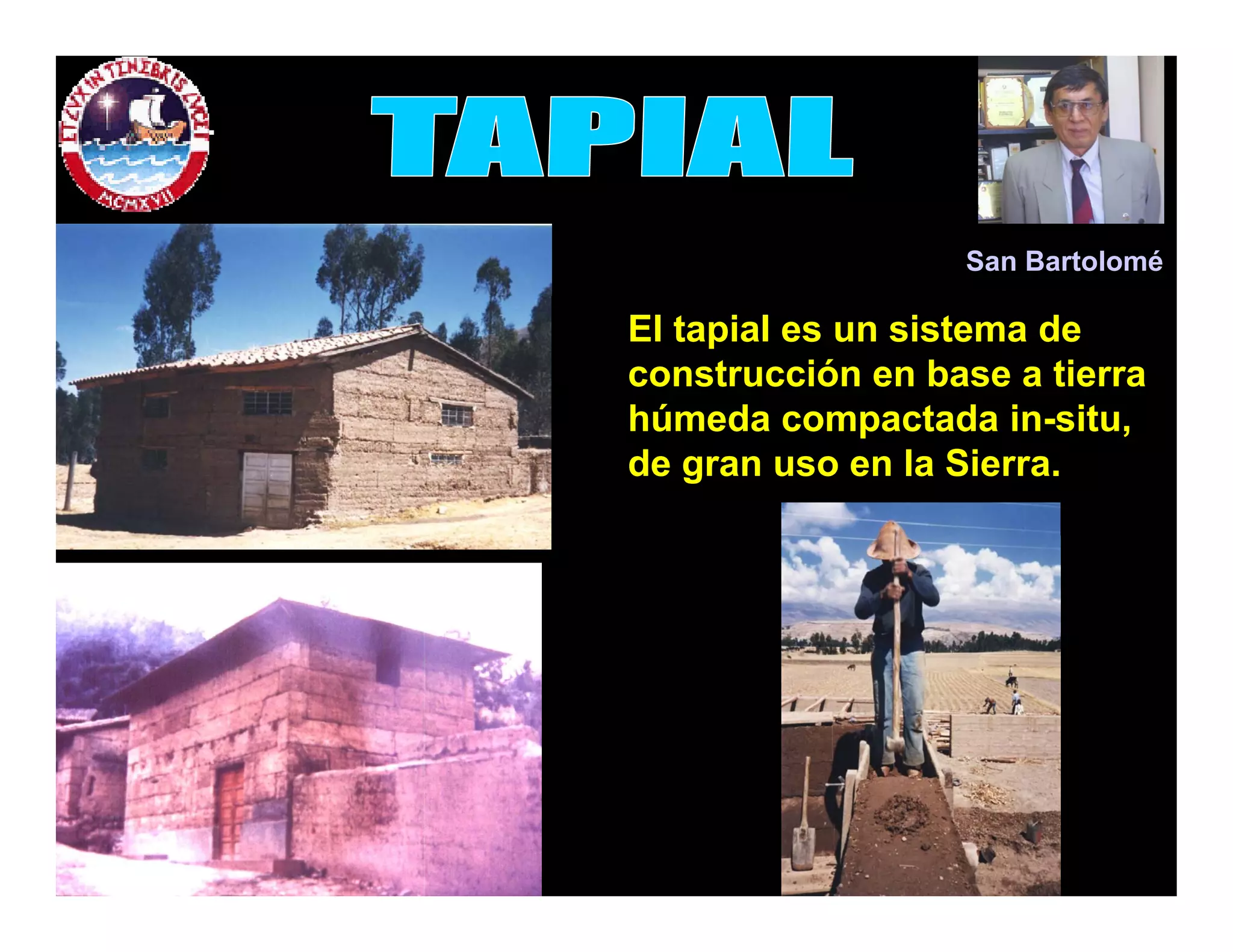 ET LVX IN TENEBRIS LVCET

MCMXVII

TAPIAL

San Bartolomé

El tapial es un sistema de construcción en base a tierra húmeda compactada in-situ, de gran uso en la Sierra.